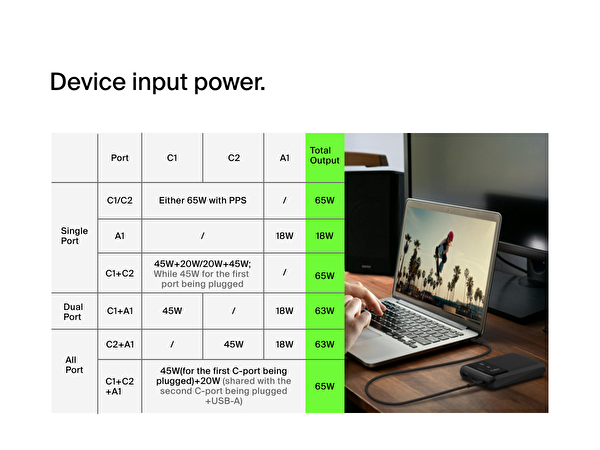 Device input power.

|  | Port | C1 | C2 | A1 | Total Output |
|---|---|---|---|---|---|
| Single Port | C1/C2 | Either 65W with PPS | | / | 65W |
| | A1 | / | | 18W | 18W |
| | C1+C2 | 45W+20W/20W+45W; While 45W for the first port being plugged | | / | 65W |
| Dual Port | C1+A1 | 45W | / | 18W | 63W |
| All Port | C2+A1 | / | 45W | 18W | 63W |
| | C1+C2 +A1 | 45W(for the first C-port being plugged)+20W (shared with the second C-port being plugged +USB-A) | | | 65W |